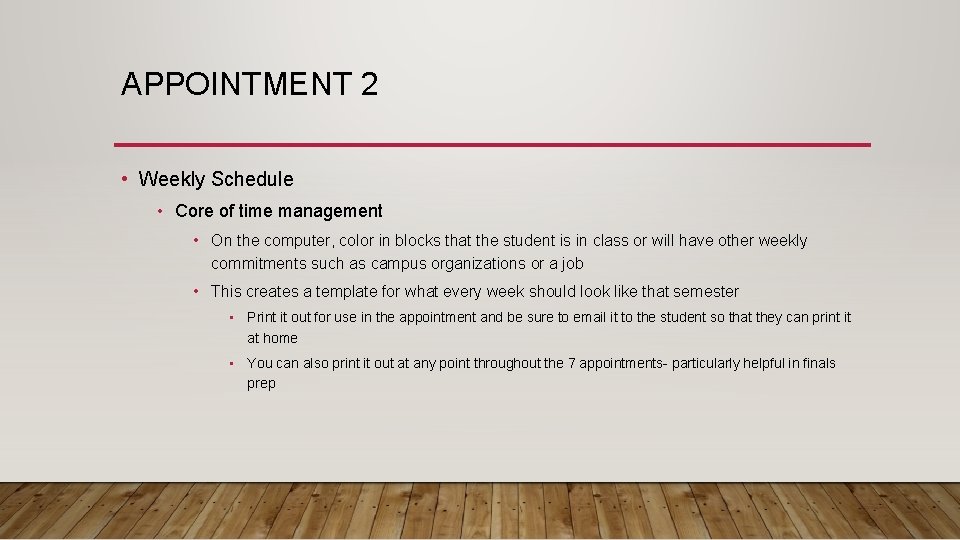 APPOINTMENT 2

• Weekly Schedule
  • Core of time management
    • On the computer, color in blocks that the student is in class or will have other weekly commitments such as campus organizations or a job
    • This creates a template for what every week should look like that semester
      • Print it out for use in the appointment and be sure to email it to the student so that they can print it at home
      • You can also print it out at any point throughout the 7 appointments- particularly helpful in finals prep